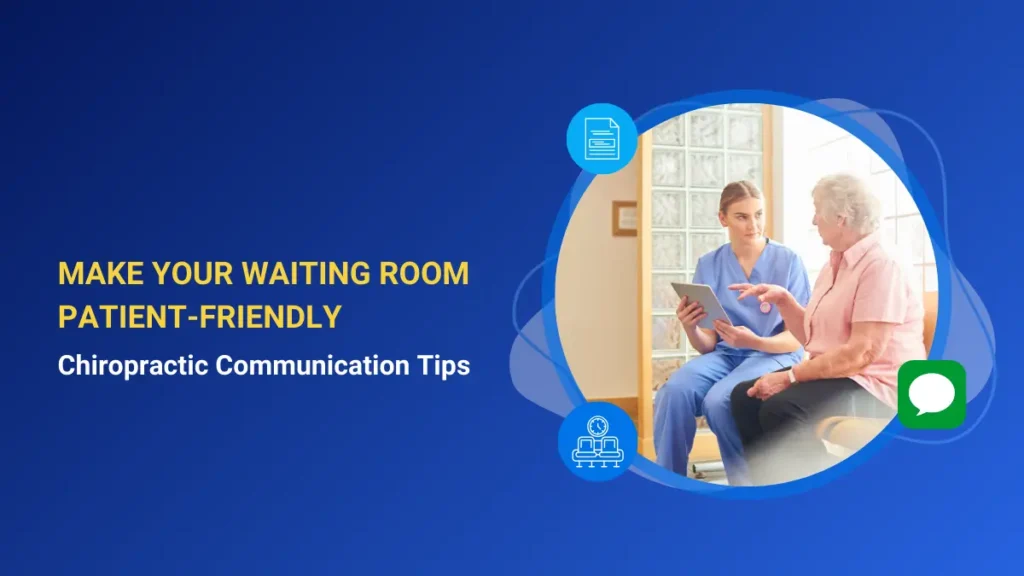 MAKE YOUR WAITING ROOM PATIENT-FRIENDLY

Chiropractic Communication Tips